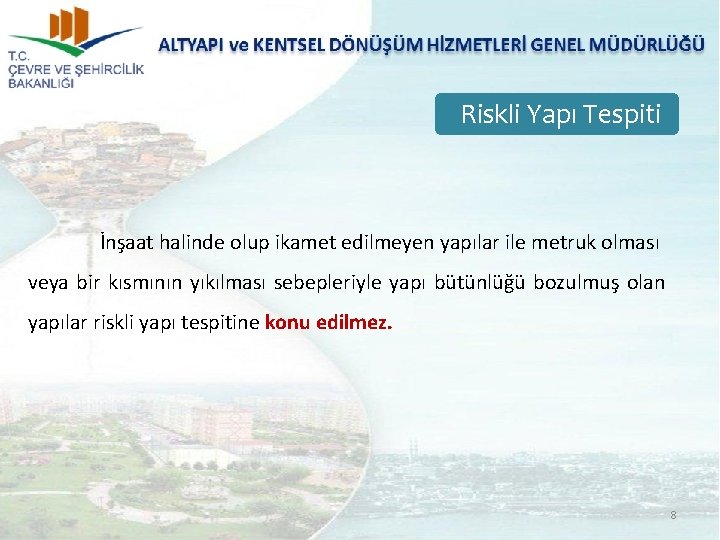 T.C.
ÇEVRE VE ŞEHİRCİLİK BAKANLIĞI

ALTYAPI ve KENTSEL DÖNÜŞÜM HİZMETLERİ GENEL MÜDÜRLÜĞÜ

Riskli Yapı Tespiti

İnşaat halinde olup ikamet edilmeyen yapılar ile metruk olması veya bir kısmının yıkılması sebepleriyle yapı bütünlüğü bozulmuş olan yapılar riskli yapı tespitine konu edilmez.

8